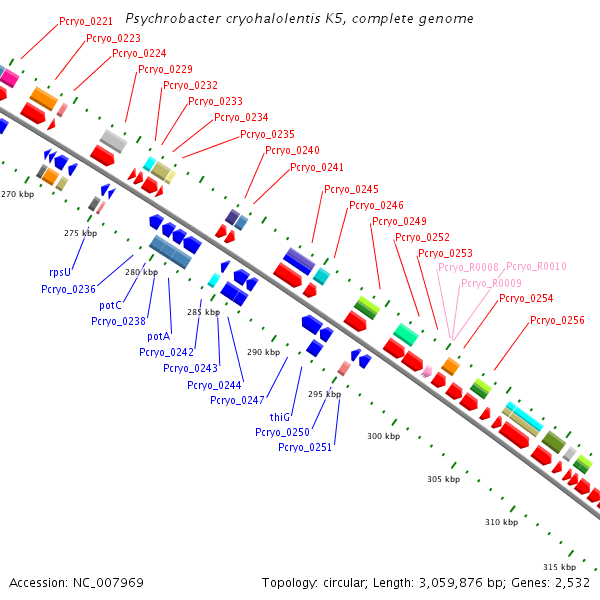 Psychrobacter cryohalolentis K5, complete genome

Pcryo_0221
Pcryo_0223
Pcryo_0224
Pcryo_0229
Pcryo_0232
Pcryo_0233
Pcryo_0234
Pcryo_0235
Pcryo_0240
Pcryo_0241
Pcryo_0245
Pcryo_0246
Pcryo_0249
Pcryo_0252
Pcryo_0253
Pcryo_R0008
Pcryo_R0010
Pcryo_R0009
Pcryo_0254
Pcryo_0256

270 kbp
275 kbp
280 kbp
285 kbp
290 kbp
295 kbp
300 kbp
305 kbp
310 kbp
315 kbp

rpsU
Pcryo_0236
potC
Pcryo_0238
potA
Pcryo_0242
Pcryo_0243
Pcryo_0244
Pcryo_0247
thiG
Pcryo_0250
Pcryo_0251

Accession: NC_007969
Topology: circular; Length: 3,059,876 bp; Genes: 2,532